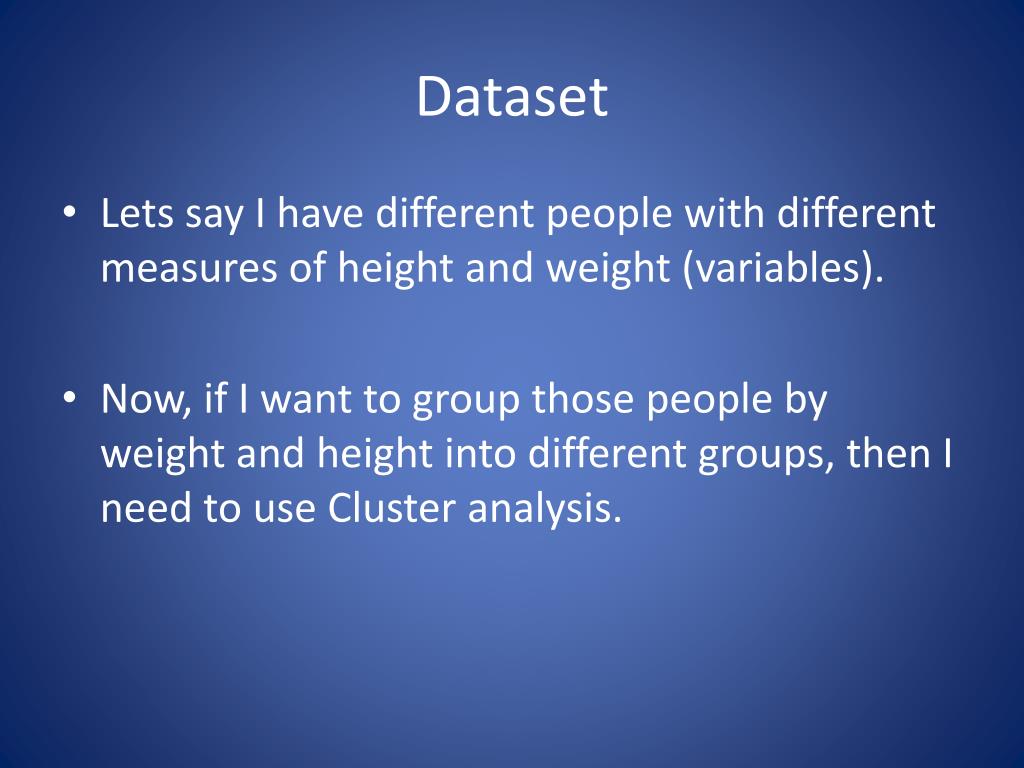 Dataset

• Lets say I have different people with different measures of height and weight (variables).

• Now, if I want to group those people by weight and height into different groups, then I need to use Cluster analysis.